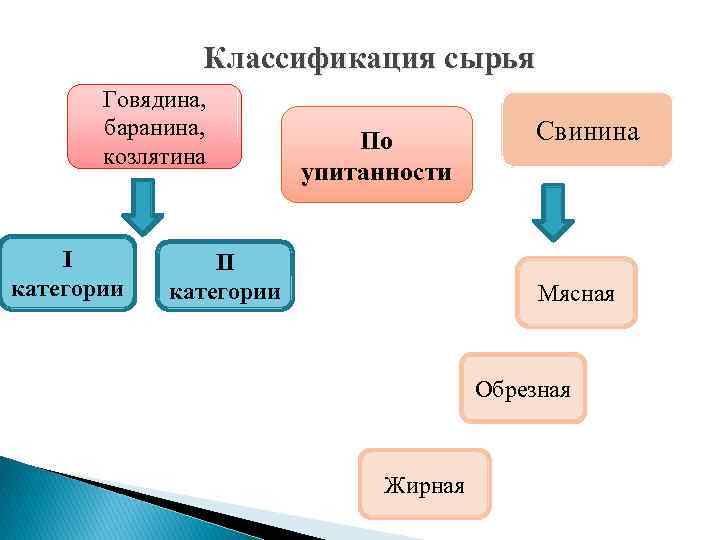 Классификация сырья

Говядина, баранина, козлятина

По упитанности

Свинина

I категории

II категории

Мясная

Обрезная

Жирная